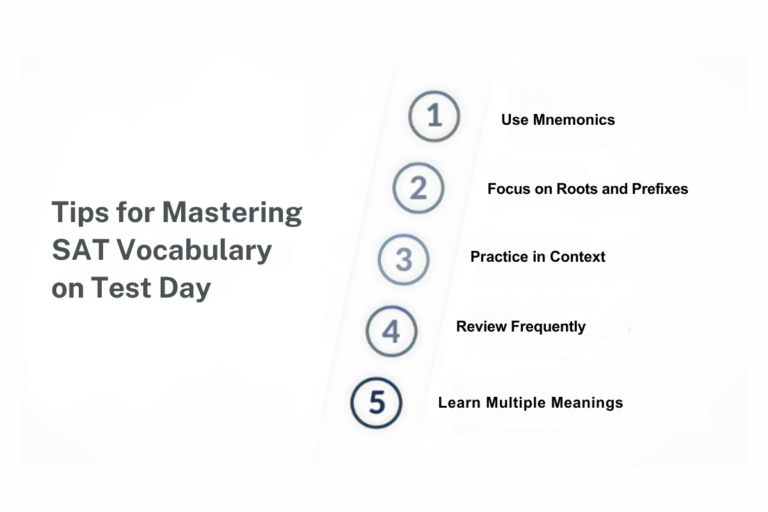 Tips for Mastering SAT Vocabulary on Test Day

1 Use Mnemonics

2 Focus on Roots and Prefixes

3 Practice in Context

4 Review Frequently

5 Learn Multiple Meanings